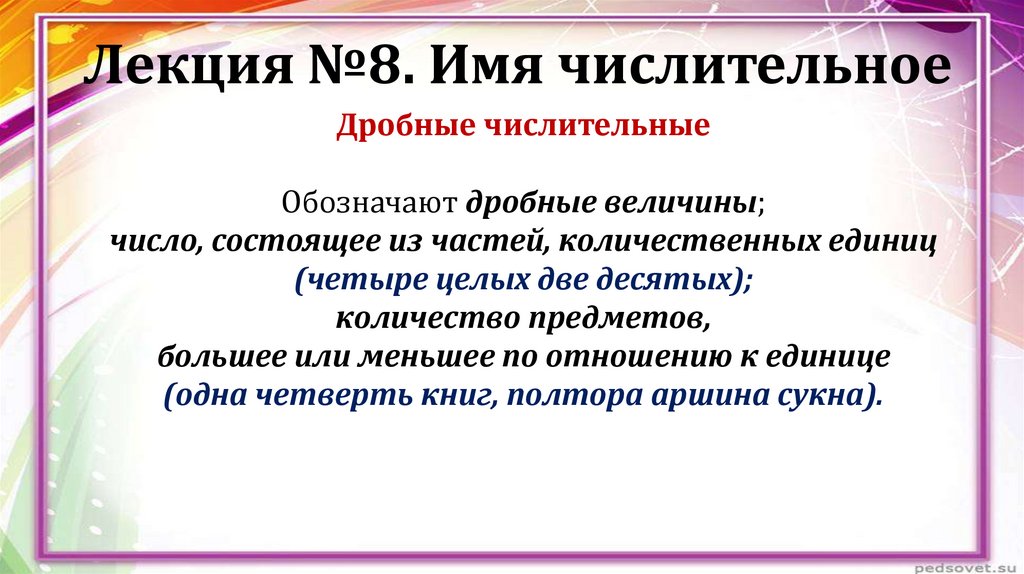 Лекция №8. Имя числительное

Дробные числительные

Обозначают дробные величины;
число, состоящее из частей, количественных единиц
(четыре целых две десятых);
количество предметов,
большее или меньшее по отношению к единице
(одна четверть книг, полтора аршина сукна).

pedsovet.su